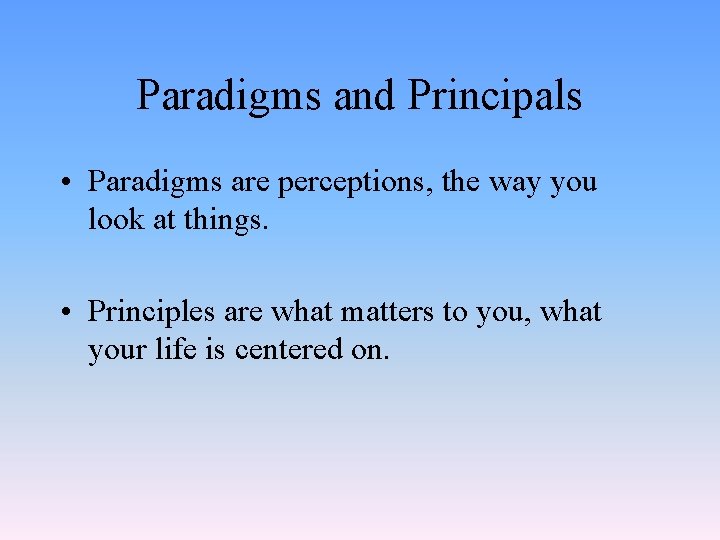 Paradigms and Principals

• Paradigms are perceptions, the way you look at things.

• Principles are what matters to you, what your life is centered on.